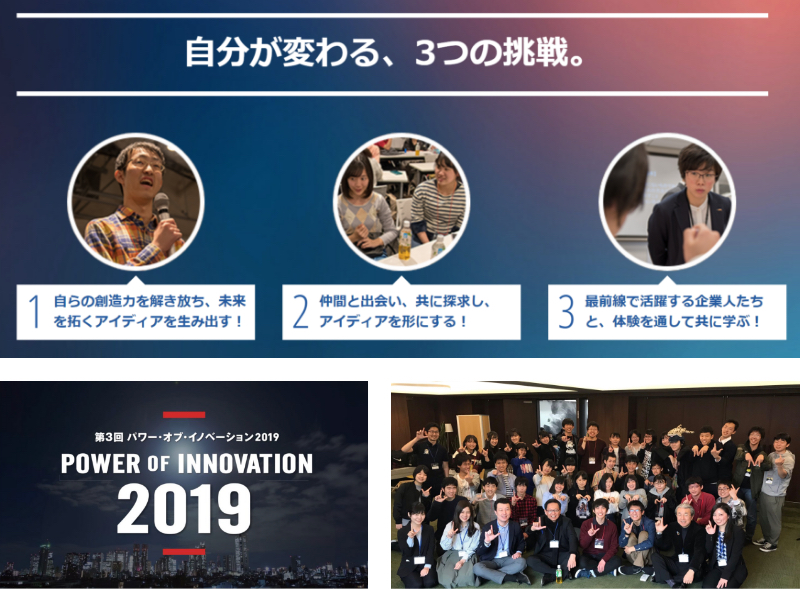 自分が変わる、3つの挑戦。

1 自らの創造力を解き放ち、未来を拓くアイディアを生み出す！

2 仲間と出会い、共に探求し、アイディアを形にする！

3 最前線で活躍する企業人たちと、体験を通して共に学ぶ！

第3回 パワー・オブ・イノベーション2019

POWER OF INNOVATION

2019